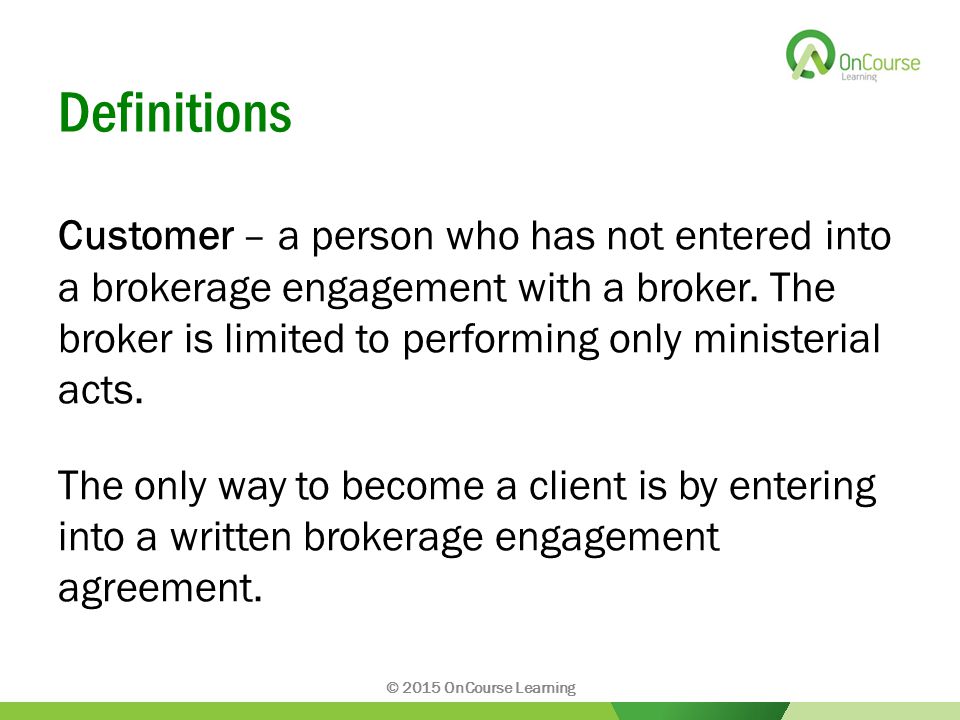 OnCourse Learning

Definitions

Customer – a person who has not entered into a brokerage engagement with a broker. The broker is limited to performing only ministerial acts.

The only way to become a client is by entering into a written brokerage engagement agreement.

© 2015 OnCourse Learning